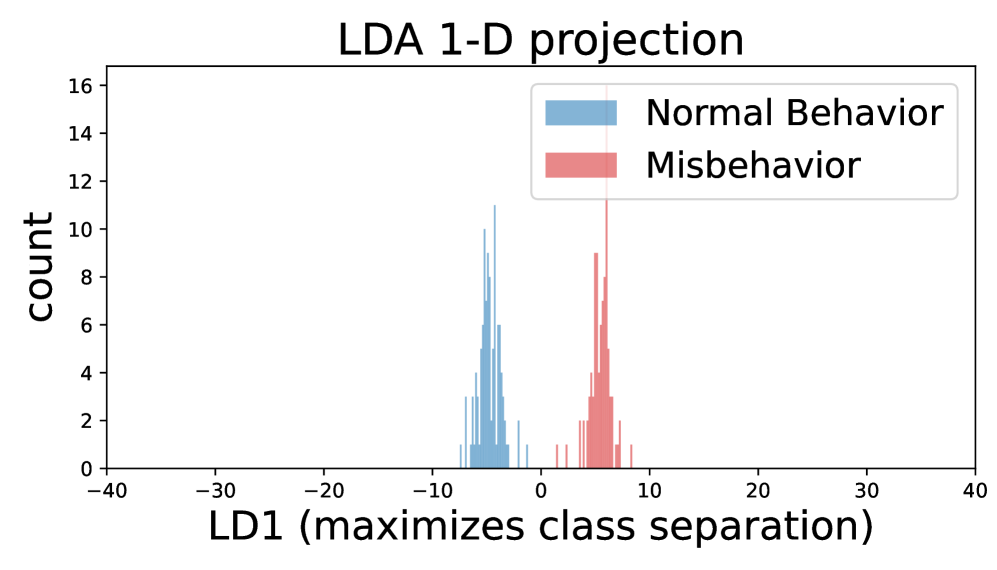 LDA 1-D projection

Normal Behavior
Misbehavior

count

16
14
12
10
8
6
4
2
0

−40
−30
−20
−10
0
10
20
30
40

LD1 (maximizes class separation)